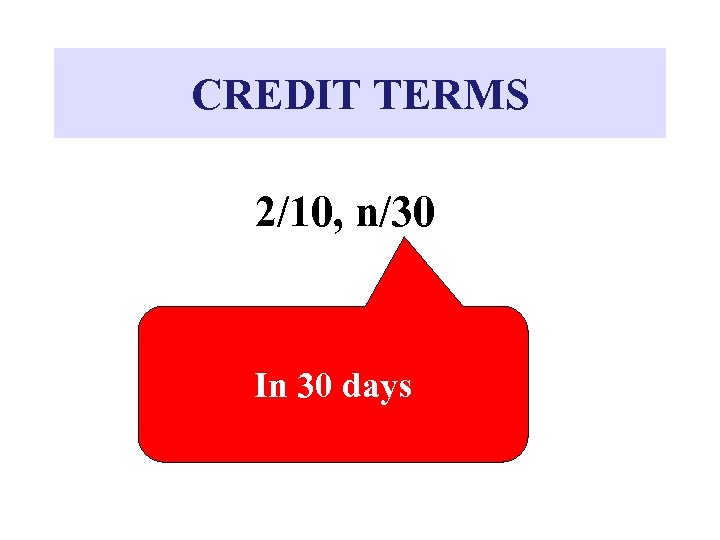 CREDIT TERMS

2/10, n/30

In 30 days